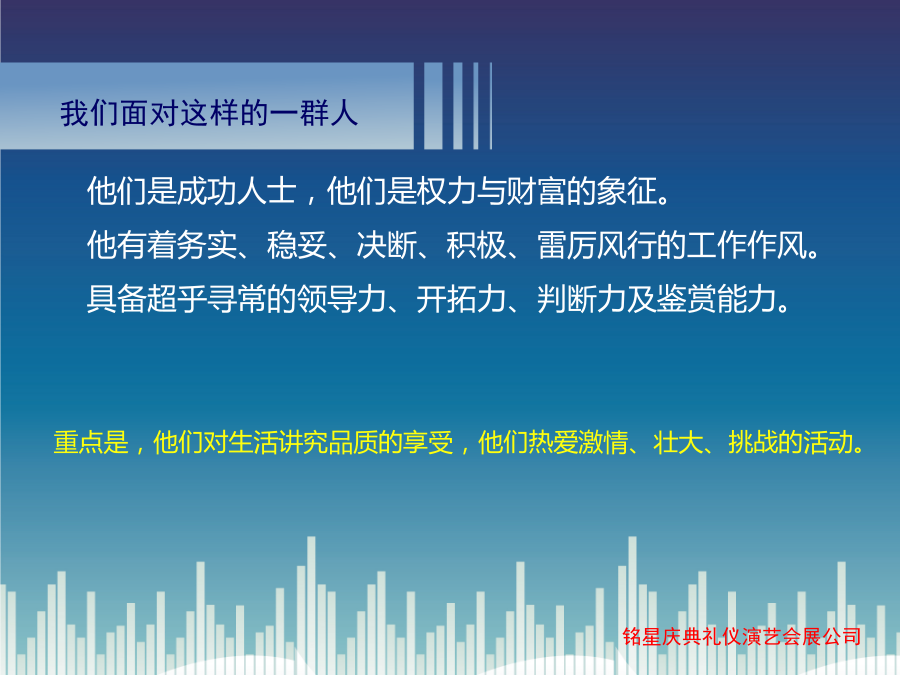 我们面对这样的一群人

他们是成功人士，他们是权力与财富的象征。
他有着务实、稳妥、决断、积极、雷厉风行的工作作风。
具备超乎寻常的领导力、开拓力、判断力及鉴赏能力。

重点是，他们对生活讲究品质的享受，他们热爱激情、壮大、挑战的活动。

铭星庆典礼仪演艺会展公司